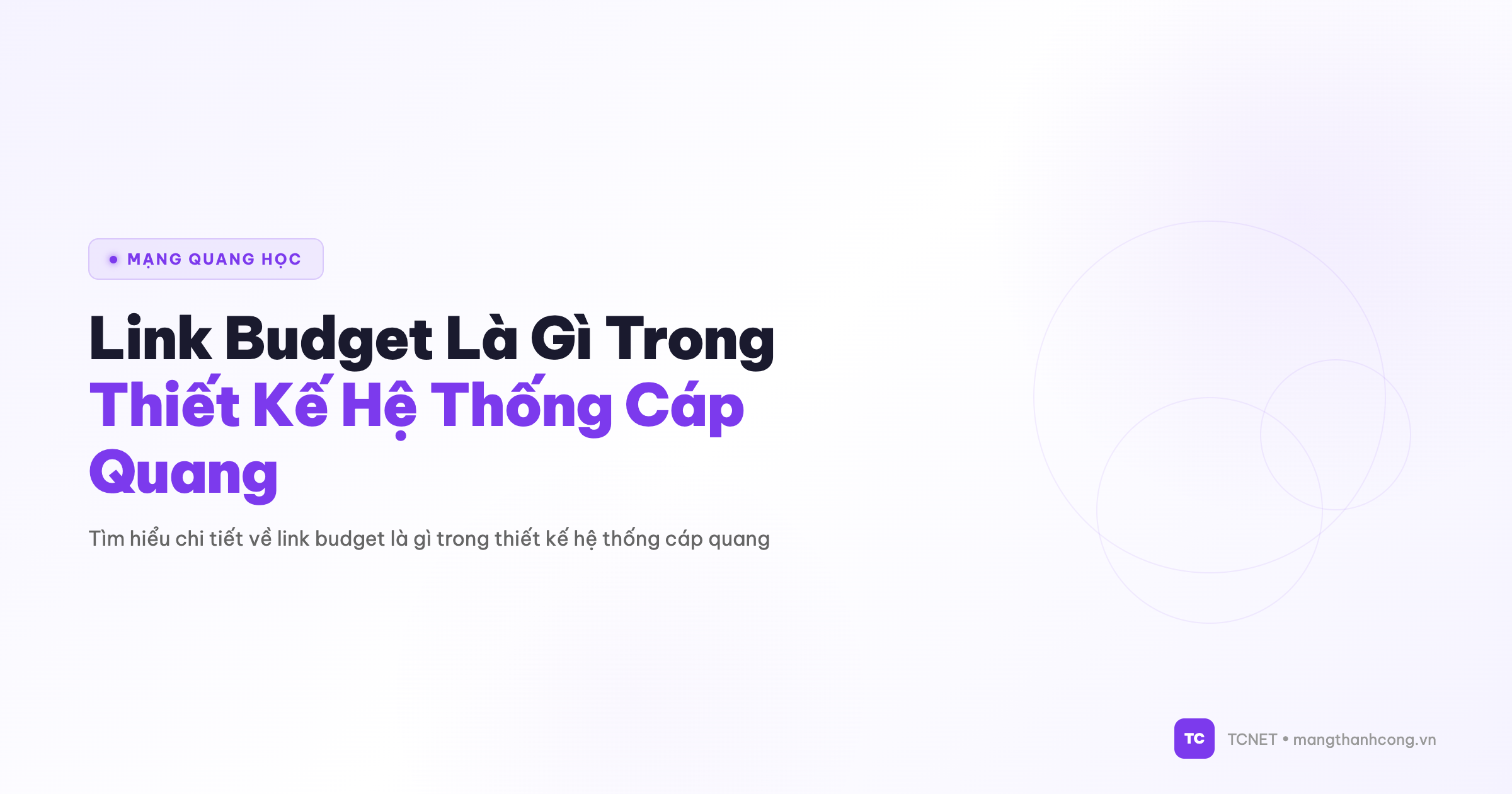 MẠNG QUANG HỌC

Link Budget Là Gì Trong Thiết Kế Hệ Thống Cáp Quang

Tìm hiểu chi tiết về link budget là gì trong thiết kế hệ thống cáp quang

TC

TCNET • mangthanhcong.vn